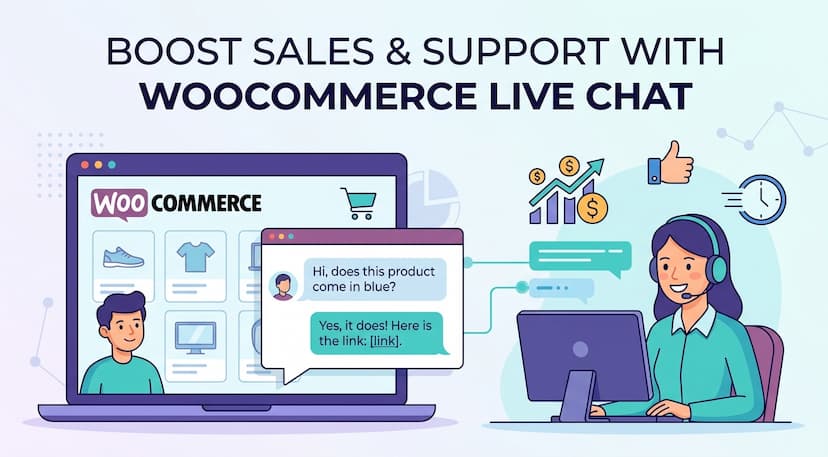 BOOST SALES & SUPPORT WITH
WOOCOMMERCE LIVE CHAT

WOO COMMERCE

Hi, does this product come in blue?

Yes, it does! Here is the link: [link].